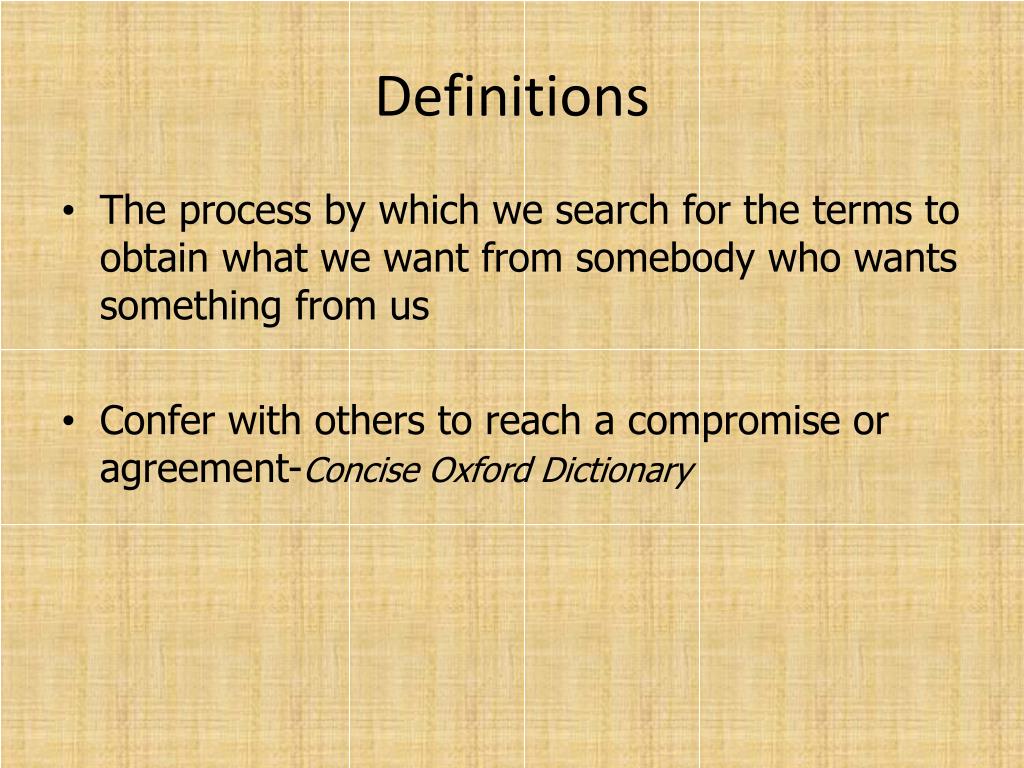 Definitions

• The process by which we search for the terms to obtain what we want from somebody who wants something from us

• Confer with others to reach a compromise or agreement-Concise Oxford Dictionary